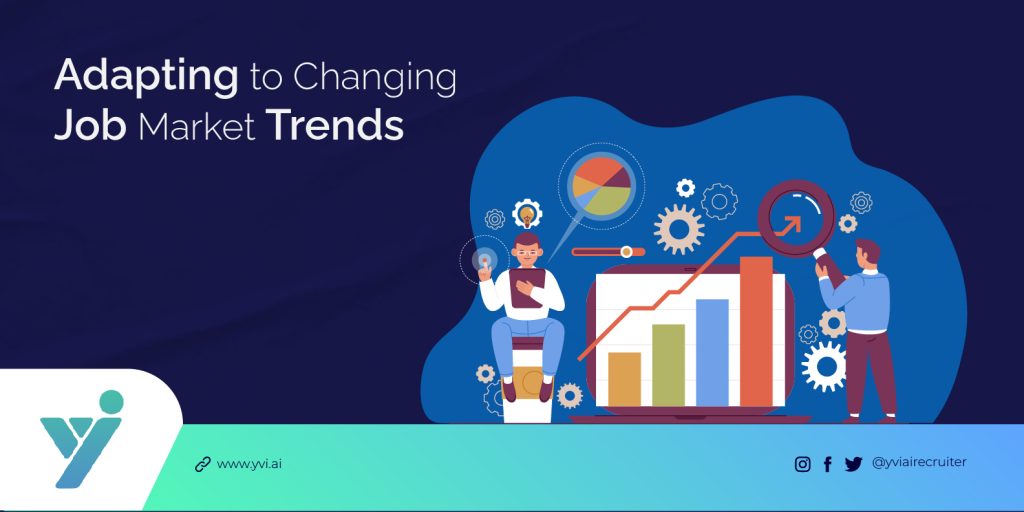 Adapting to Changing Job Market Trends

www.yvi.ai

@yviairecruiter